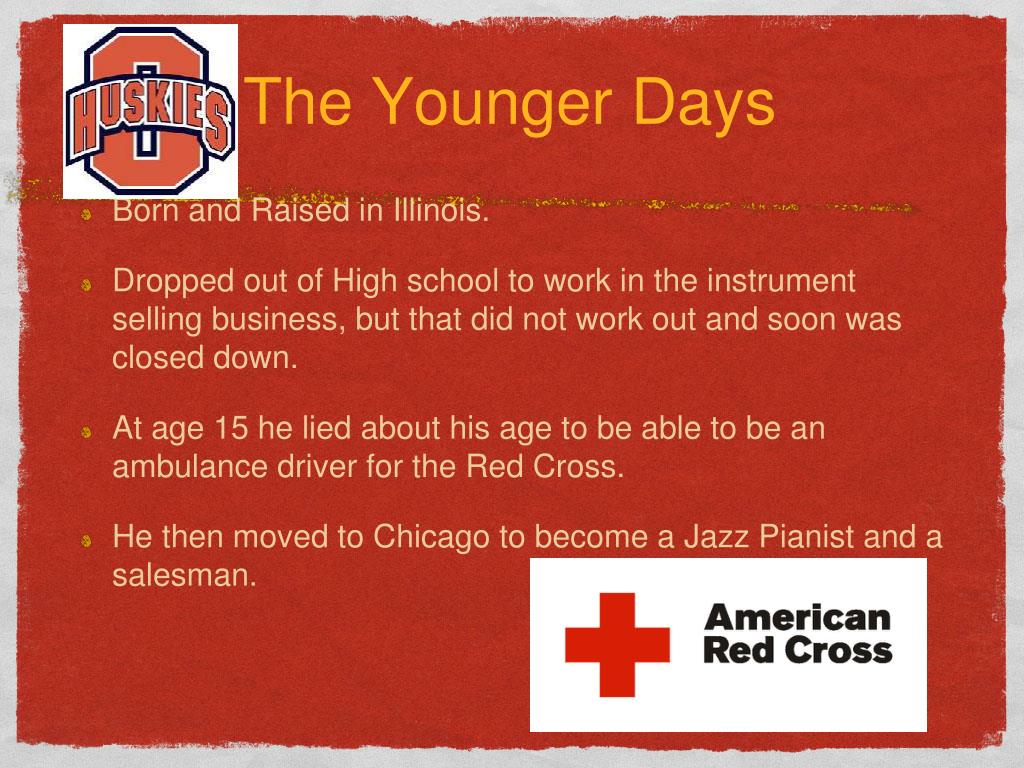 HUSKIES

The Younger Days

Born and Raised in Illinois.

Dropped out of High school to work in the instrument selling business, but that did not work out and soon was closed down.

At age 15 he lied about his age to be able to be an ambulance driver for the Red Cross.

He then moved to Chicago to become a Jazz Pianist and a salesman.

American Red Cross